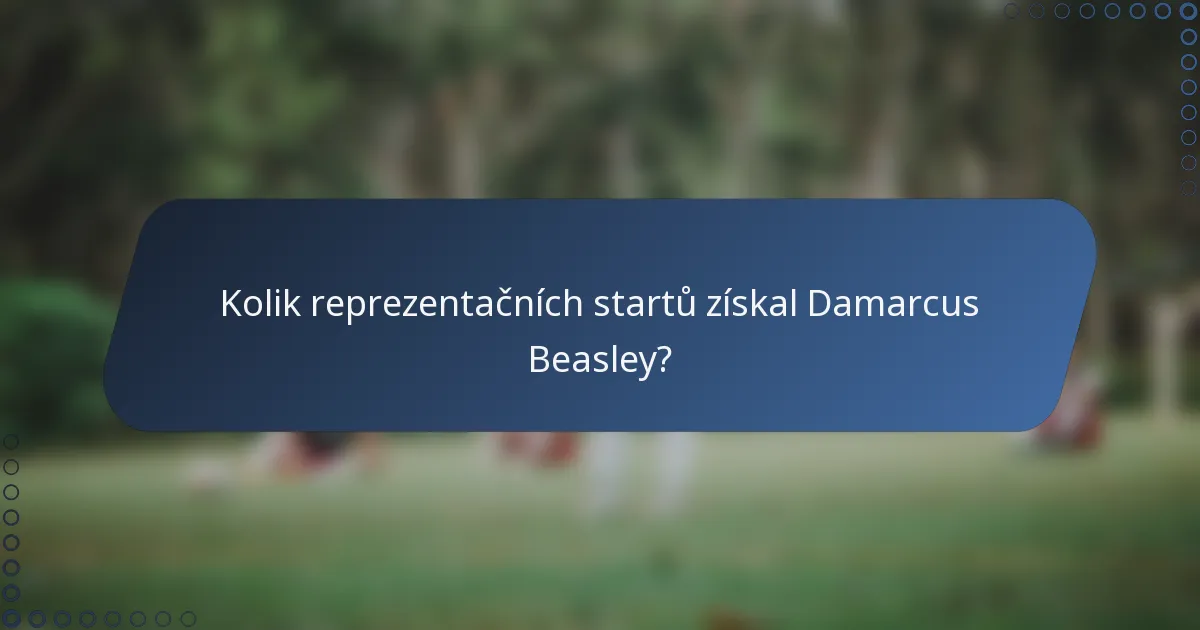 Kolik reprezentačních startů získal Damarcus Beasley?